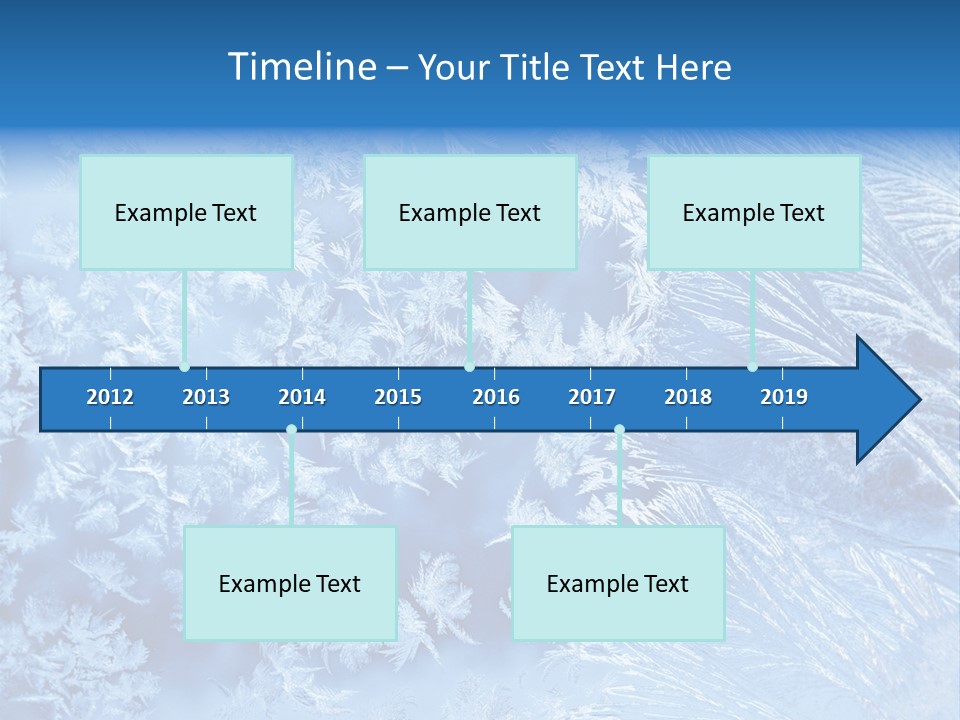 Timeline – Your Title Text Here

Example Text

Example Text

Example Text

2012 2013 2014 2015 2016 2017 2018 2019

Example Text

Example Text